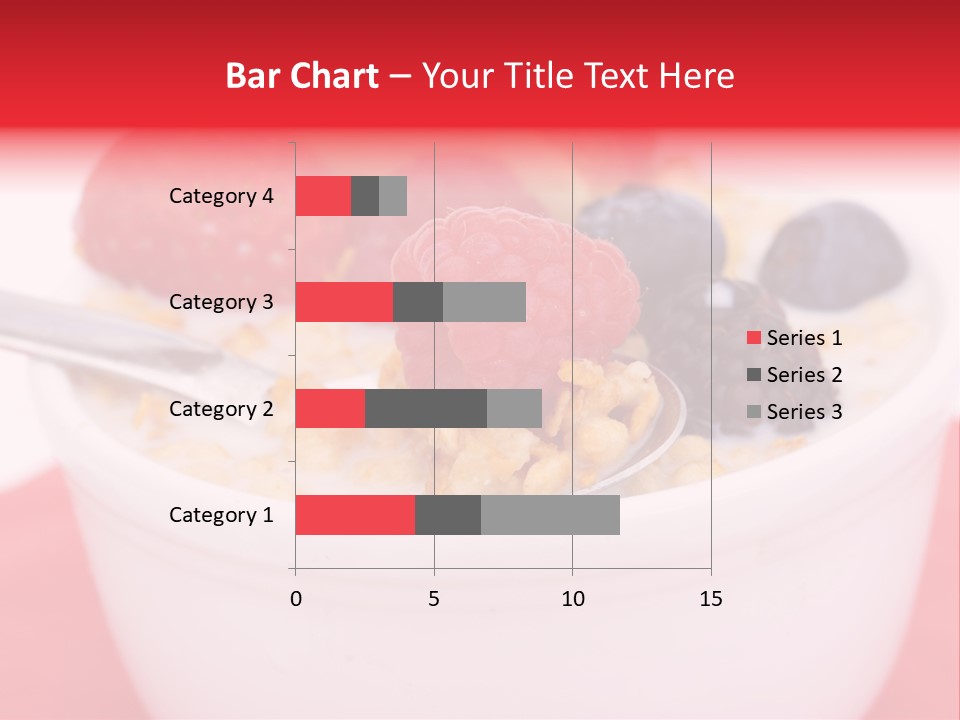 Bar Chart – Your Title Text Here

Category 4
Category 3
Category 2
Category 1

0 5 10 15

Series 1
Series 2
Series 3